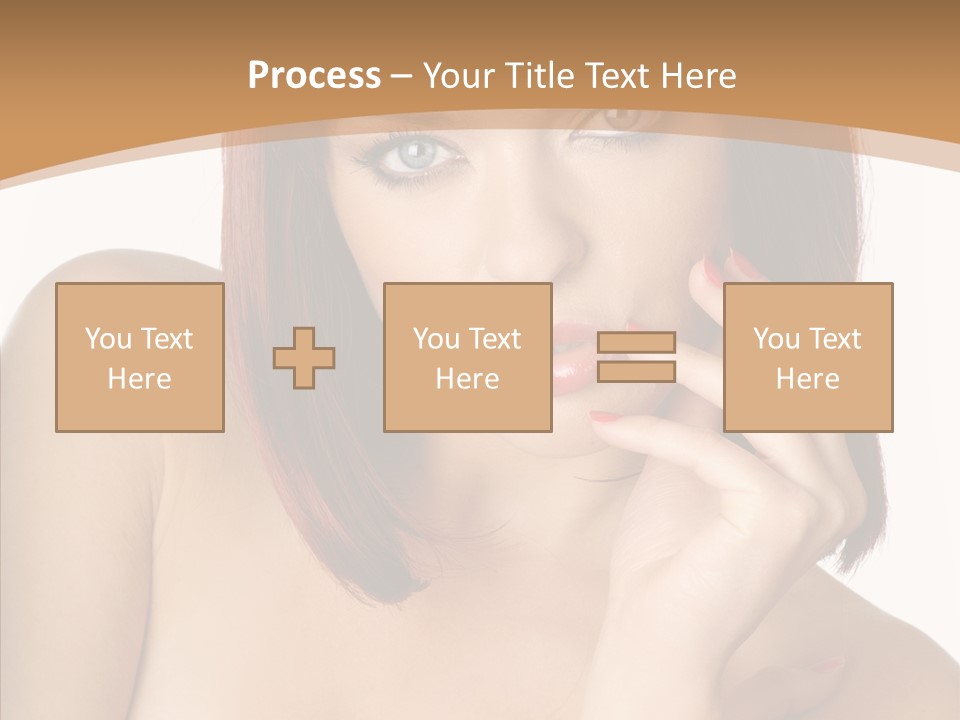 Process – Your Title Text Here

You Text Here

You Text Here

You Text Here